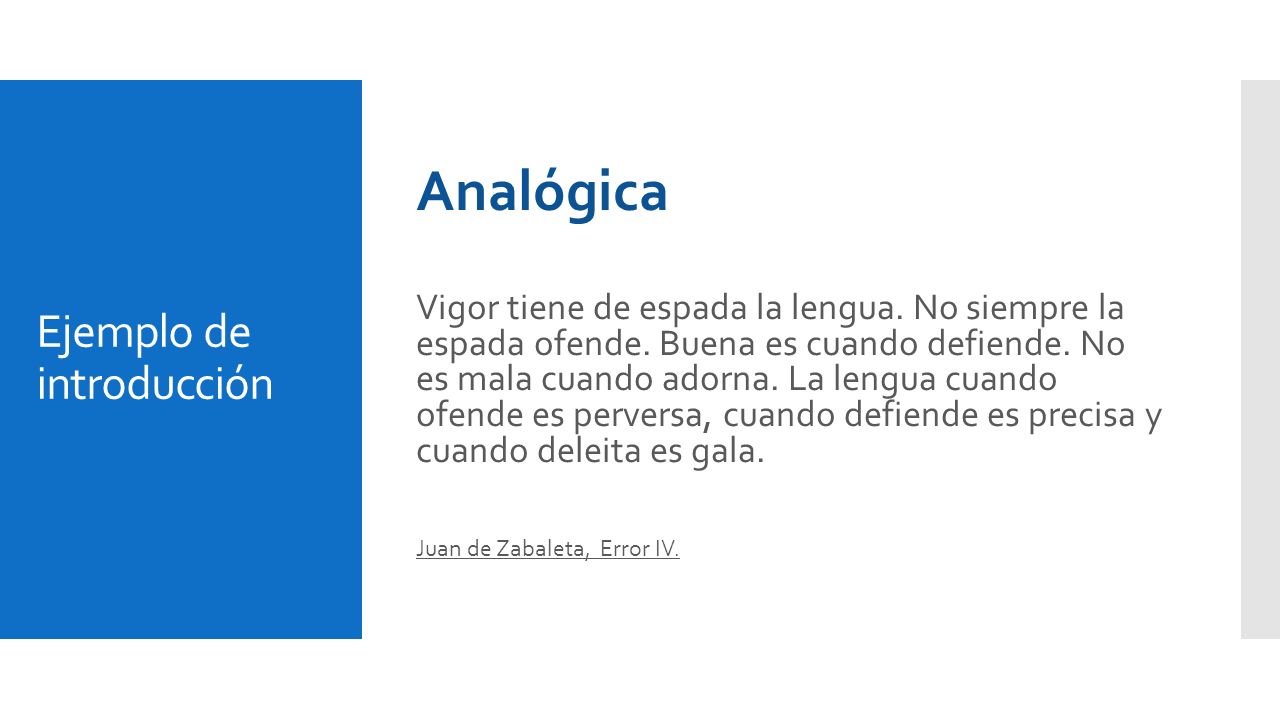 Ejemplo de introducción

Analógica

Vigor tiene de espada la lengua. No siempre la espada ofende. Buena es cuando defiende. No es mala cuando adorna. La lengua cuando ofende es perversa, cuando defiende es precisa y cuando deleita es gala.

Juan de Zabaleta, Error IV.